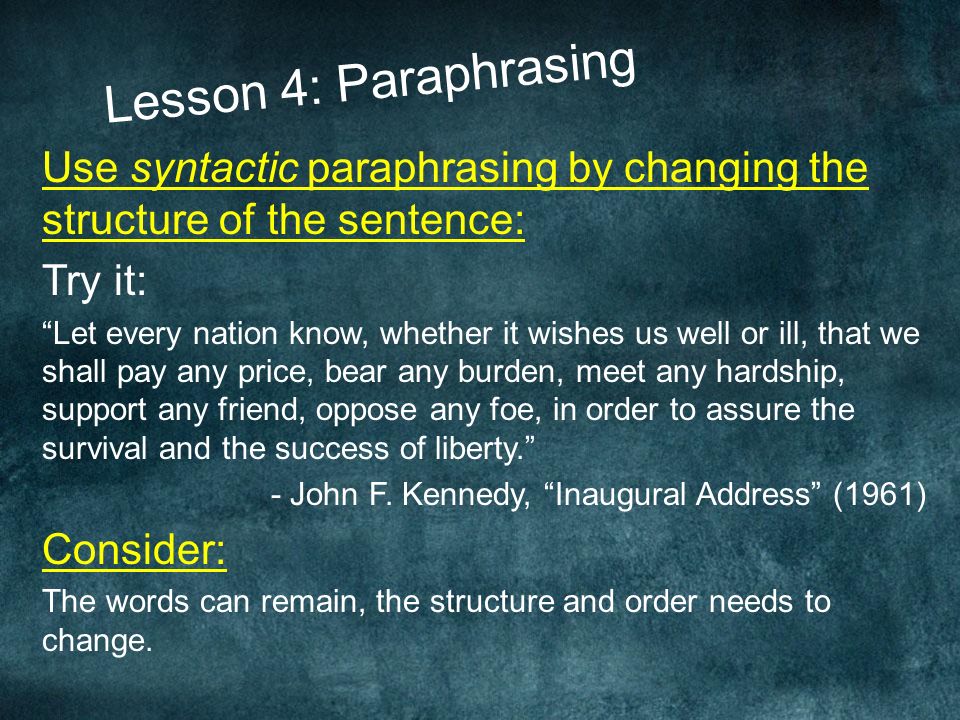 Lesson 4: Paraphrasing

Use syntactic paraphrasing by changing the structure of the sentence:

Try it:

“Let every nation know, whether it wishes us well or ill, that we shall pay any price, bear any burden, meet any hardship, support any friend, oppose any foe, in order to assure the survival and the success of liberty.”

- John F. Kennedy, “Inaugural Address” (1961)

Consider:

The words can remain, the structure and order needs to change.